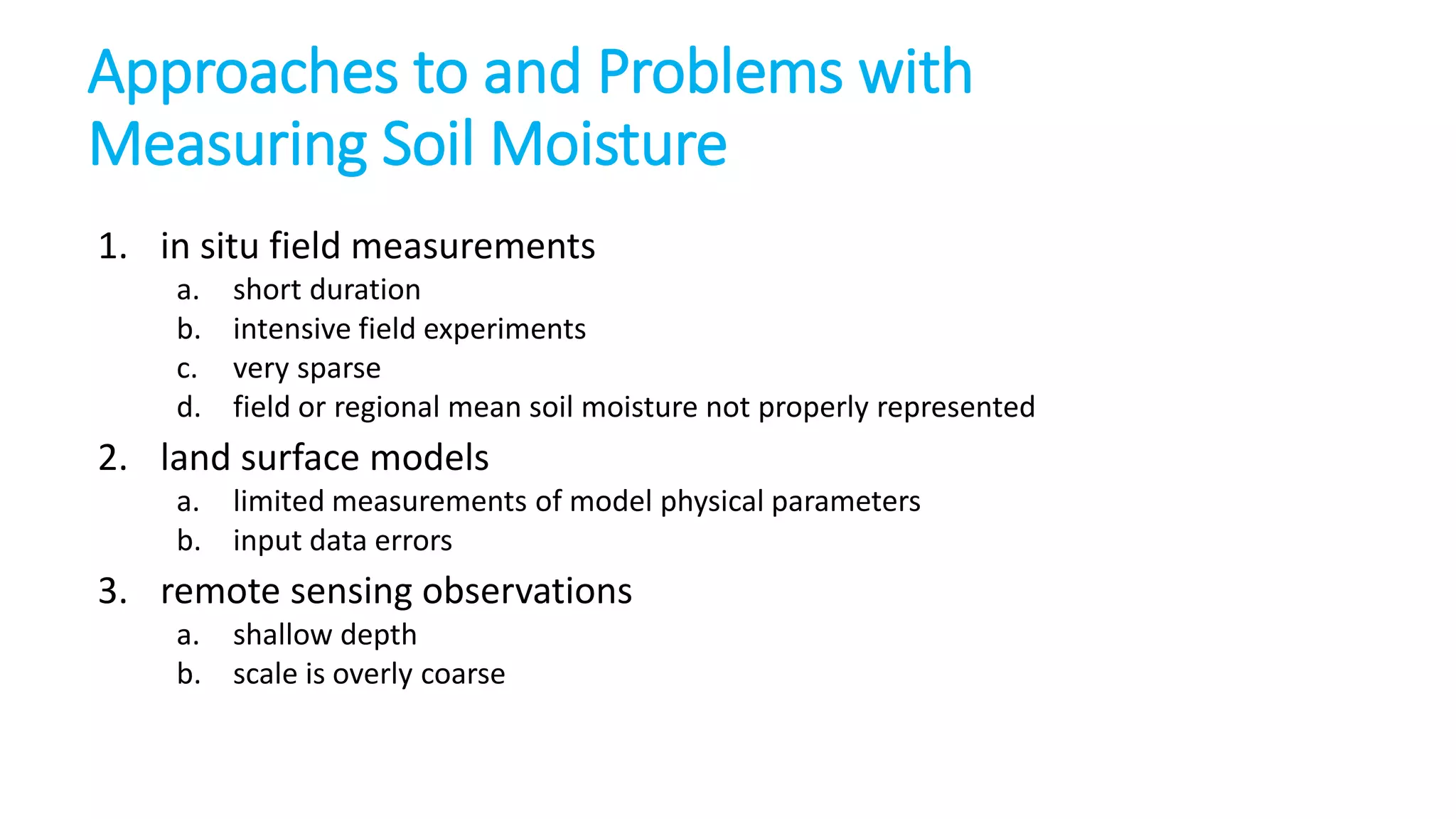 Approaches to and Problems with Measuring Soil Moisture

1. in situ field measurements
a. short duration
b. intensive field experiments
c. very sparse
d. field or regional mean soil moisture not properly represented
2. land surface models
a. limited measurements of model physical parameters
b. input data errors
3. remote sensing observations
a. shallow depth
b. scale is overly coarse